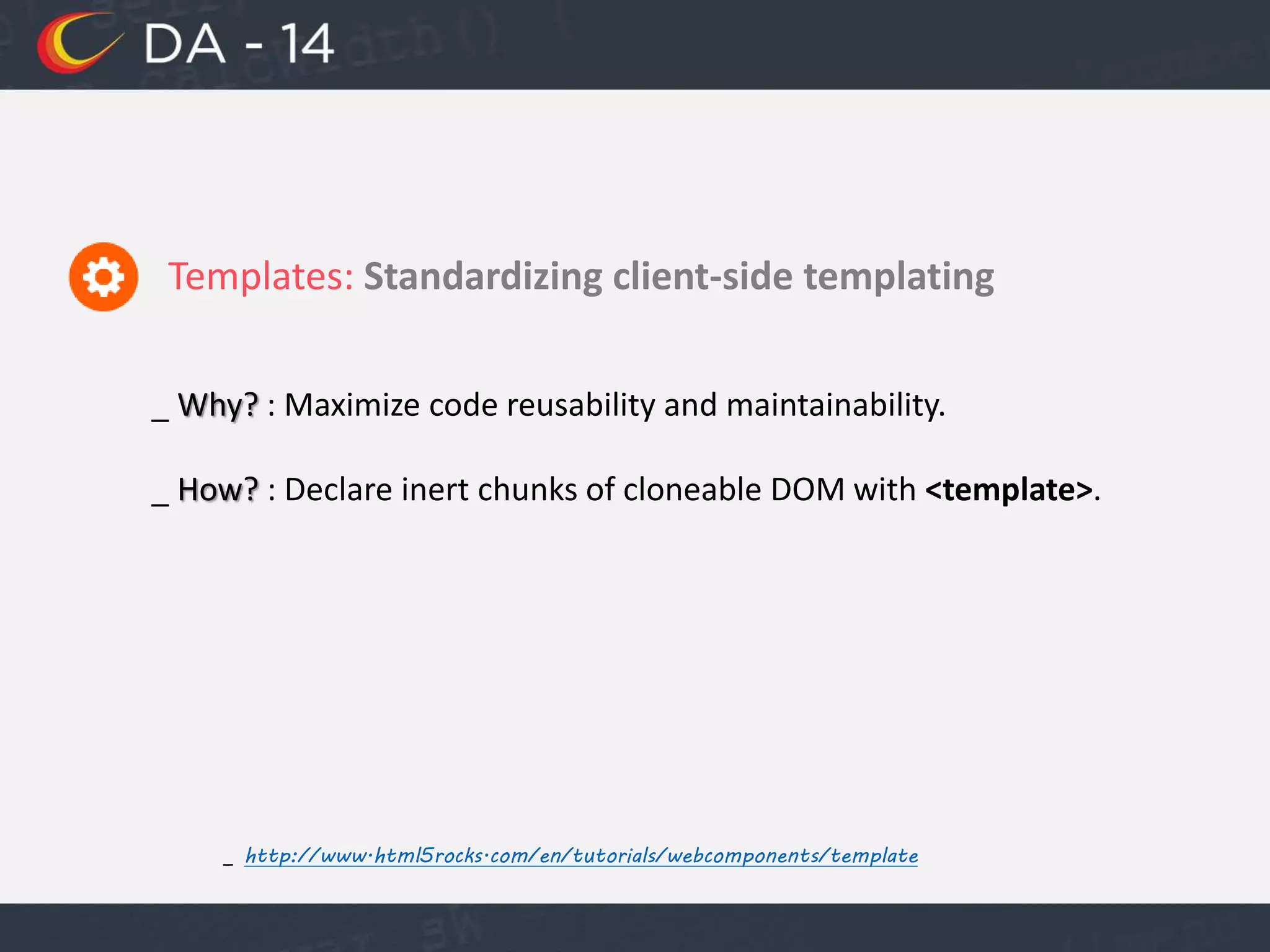 DA - 14

Templates: Standardizing client-side templating

_ Why? : Maximize code reusability and maintainability.

_ How? : Declare inert chunks of cloneable DOM with <template>.

_ http://www.html5rocks.com/en/tutorials/webcomponents/template